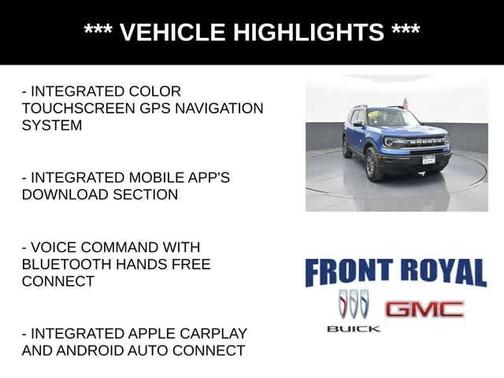 *** VEHICLE HIGHLIGHTS ***

- INTEGRATED COLOR TOUCHSCREEN GPS NAVIGATION SYSTEM

- INTEGRATED MOBILE APP'S DOWNLOAD SECTION

- VOICE COMMAND WITH BLUETOOTH HANDS FREE CONNECT

- INTEGRATED APPLE CARPLAY AND ANDROID AUTO CONNECT

BRONCO

FRONT ROYAL

BUICK

GMC